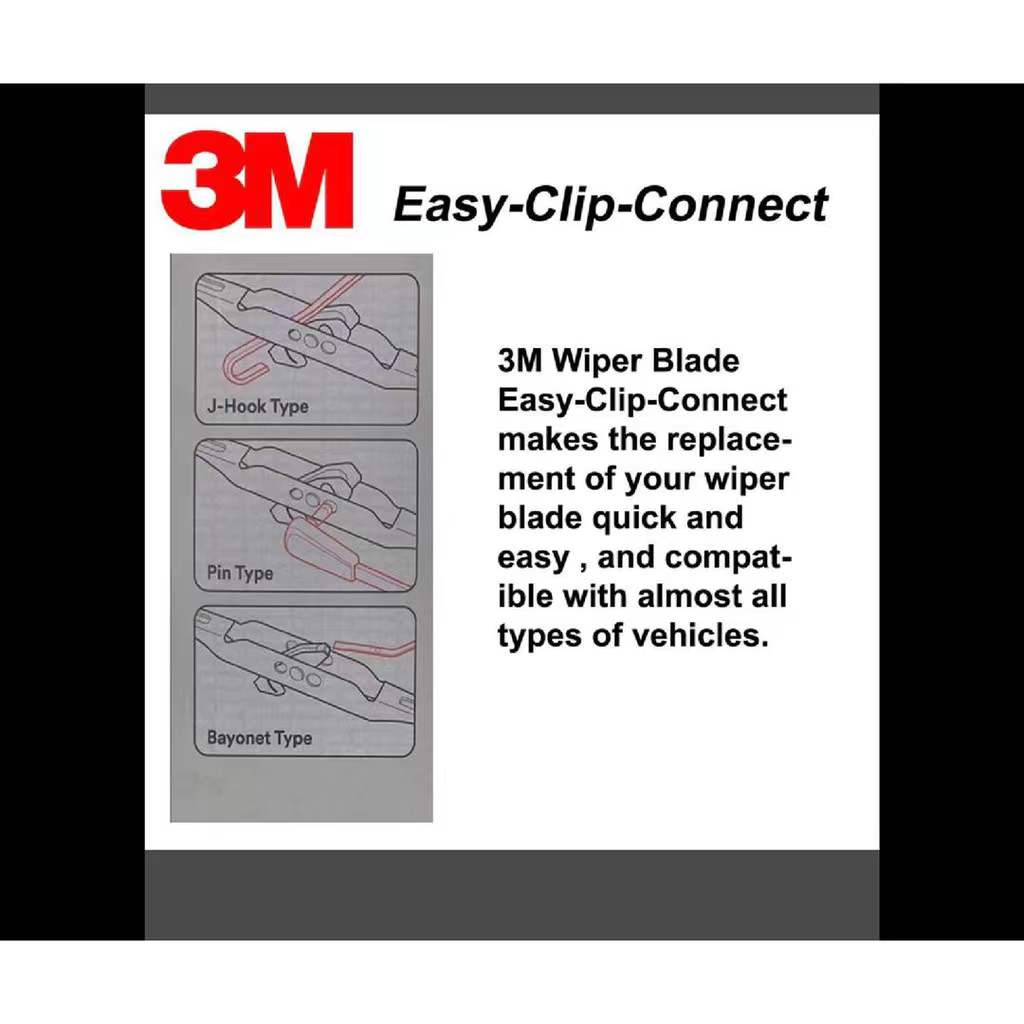 3M Easy-Clip-Connect

J-Hook Type

Pin Type

Bayonet Type

3M Wiper Blade Easy-Clip-Connect makes the replacement of your wiper blade quick and easy , and compatible with almost all types of vehicles.